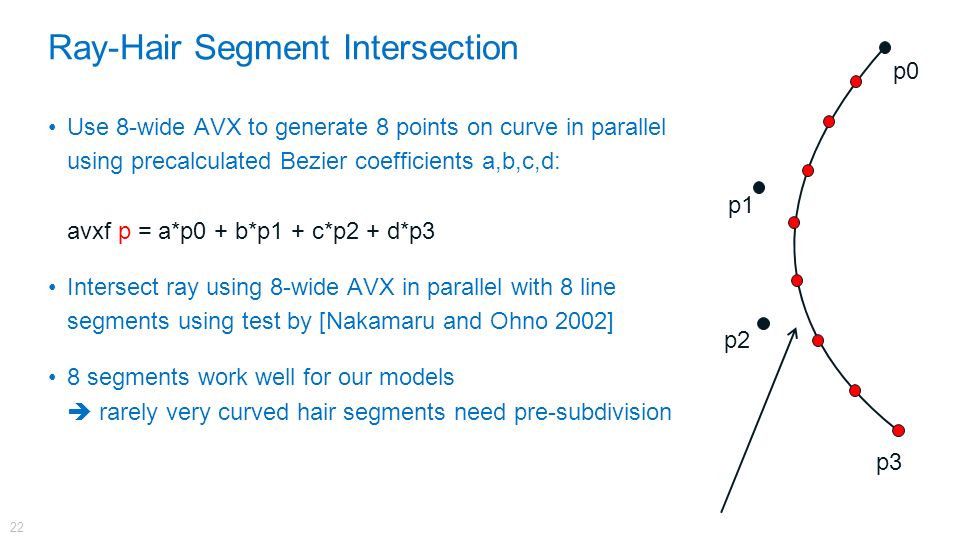 Ray-Hair Segment Intersection

• Use 8-wide AVX to generate 8 points on curve in parallel using precalculated Bezier coefficients a,b,c,d:

avxf p = a*p0 + b*p1 + c*p2 + d*p3

• Intersect ray using 8-wide AVX in parallel with 8 line segments using test by [Nakamaru and Ohno 2002]

• 8 segments work well for our models
➔ rarely very curved hair segments need pre-subdivision

p0
p1
p2
p3

22